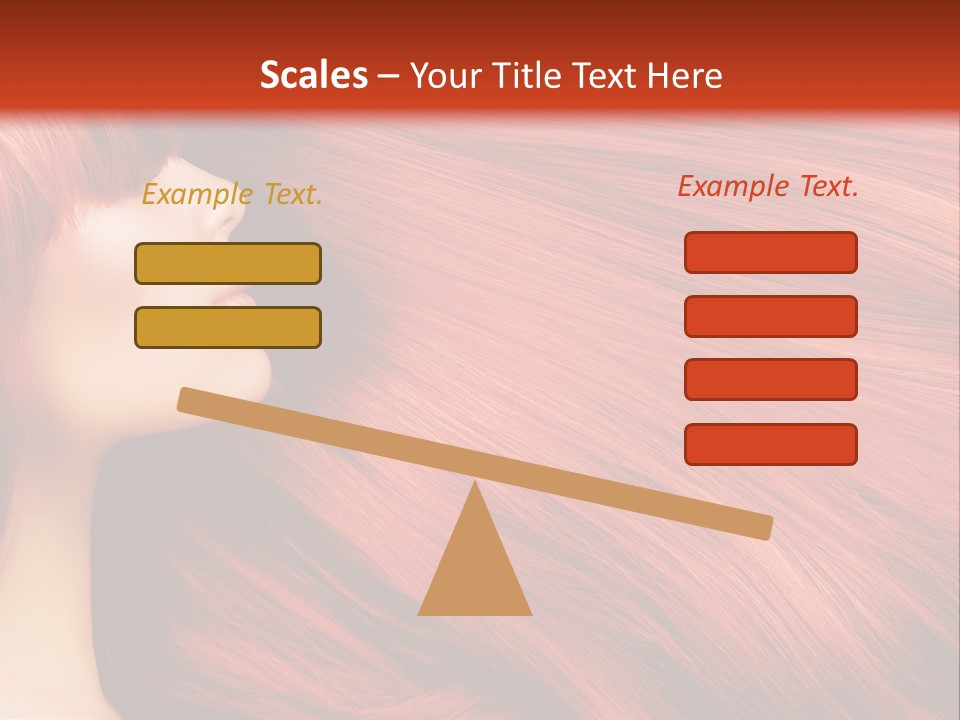 Scales – Your Title Text Here

Example Text.

Example Text.